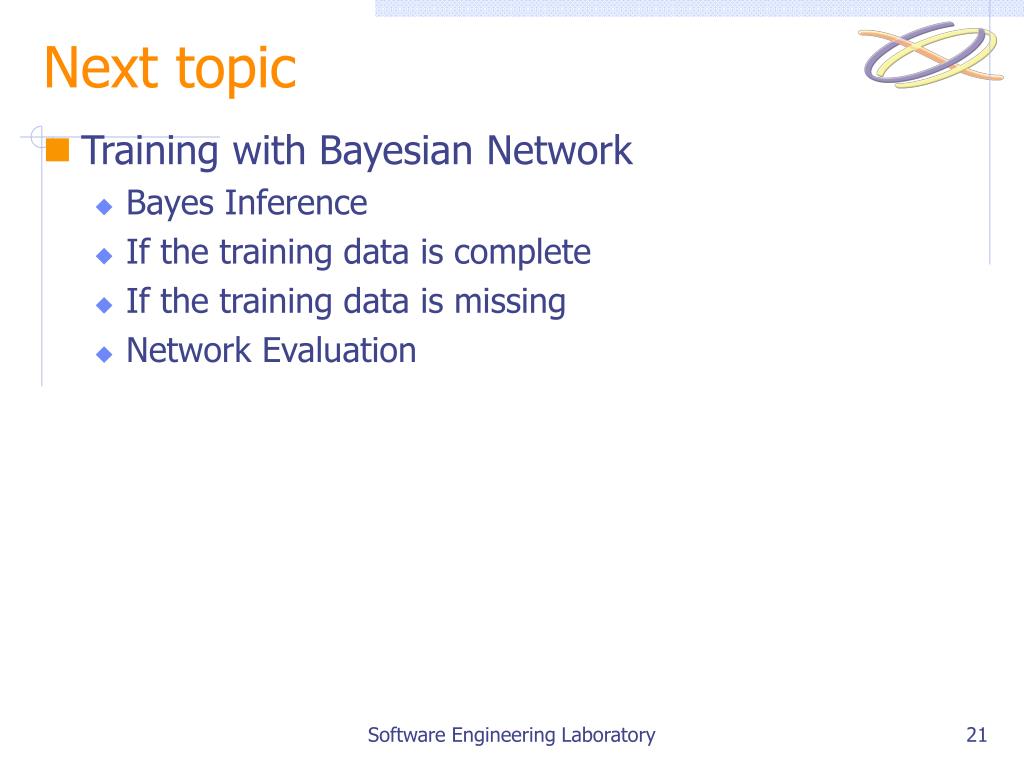 Next topic

Training with Bayesian Network

Bayes Inference

If the training data is complete

If the training data is missing

Network Evaluation

Software Engineering Laboratory

21